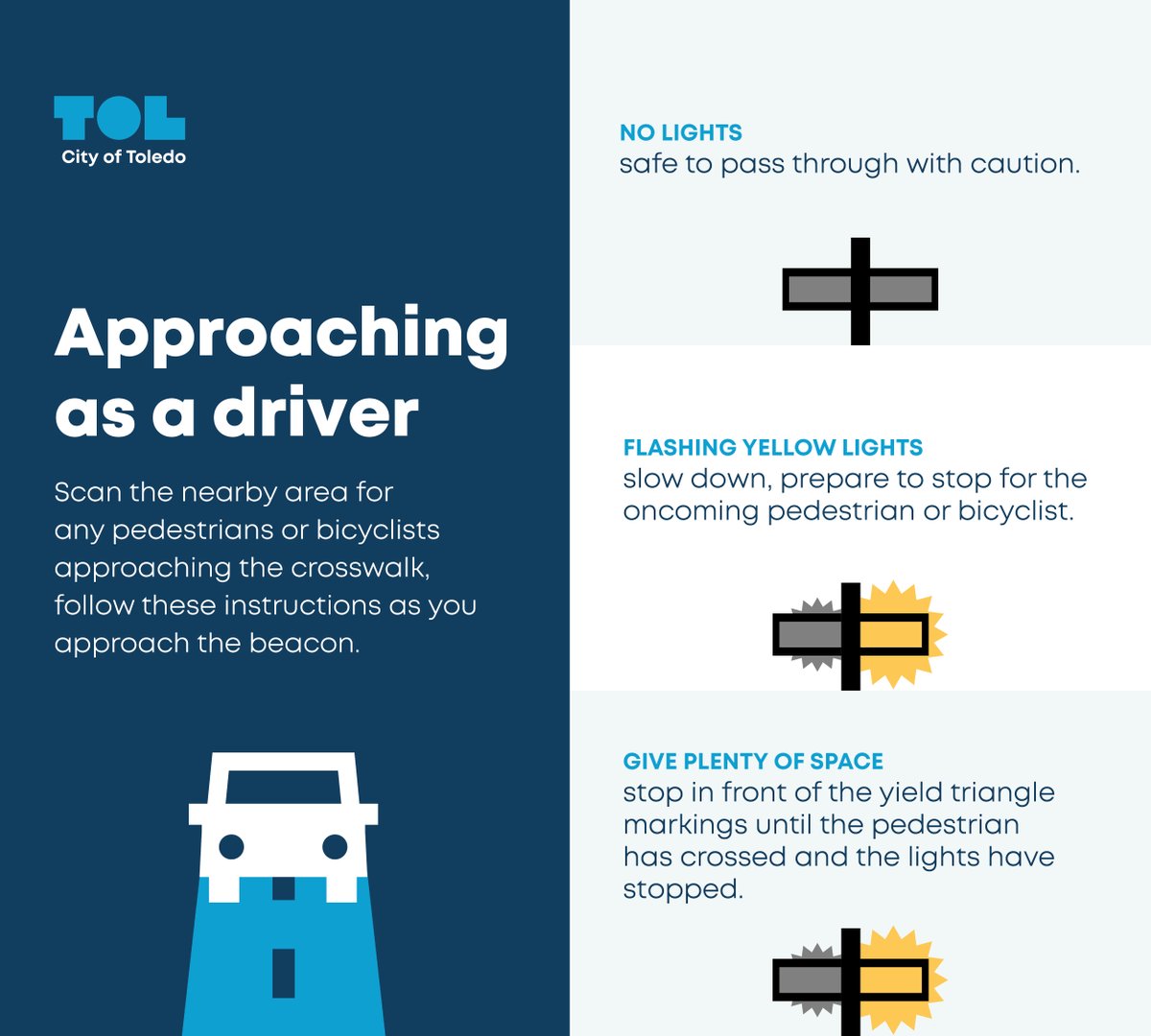 TOL
City of Toledo

Approaching as a driver

Scan the nearby area for any pedestrians or bicyclists approaching the crosswalk, follow these instructions as you approach the beacon.

NO LIGHTS
safe to pass through with caution.

FLASHING YELLOW LIGHTS
slow down, prepare to stop for the oncoming pedestrian or bicyclist.

GIVE PLENTY OF SPACE
stop in front of the yield triangle markings until the pedestrian has crossed and the lights have stopped.